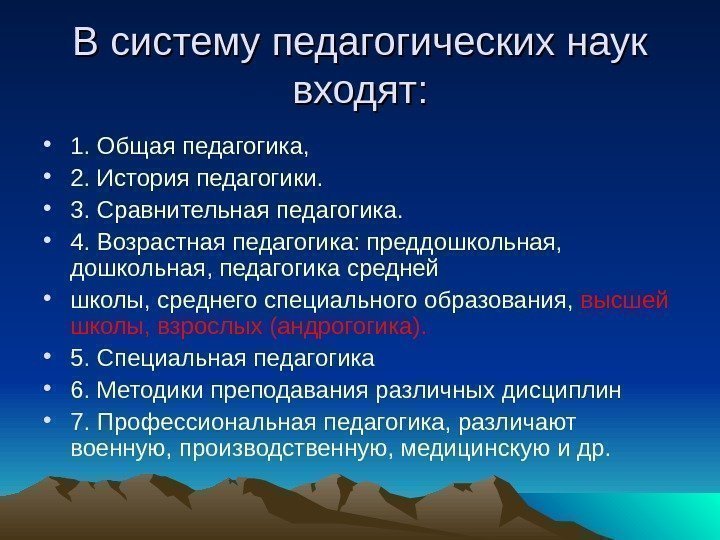 В систему педагогических наук входят:

• 1. Общая педагогика,
• 2. История педагогики.
• 3. Сравнительная педагогика.
• 4. Возрастная педагогика: преддошкольная, дошкольная, педагогика средней
• школы, среднего специального образования, высшей школы, взрослых (андрогогика).
• 5. Специальная педагогика
• 6. Методики преподавания различных дисциплин
• 7. Профессиональная педагогика, различают военную, производственную, медицинскую и др.